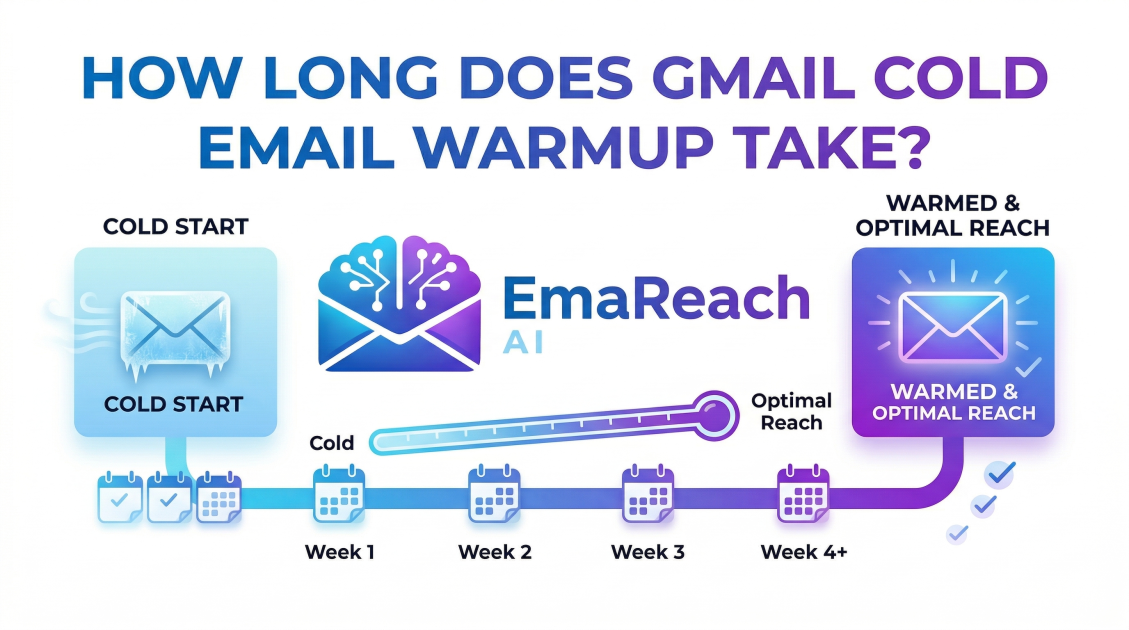 HOW LONG DOES GMAIL COLD EMAIL WARMUP TAKE?

COLD START

COLD START

EmaReach AI

WARMED & OPTIMAL REACH

WARMED & OPTIMAL REACH

Cold

Optimal Reach

Week 1

Week 2

Week 3

Week 4+